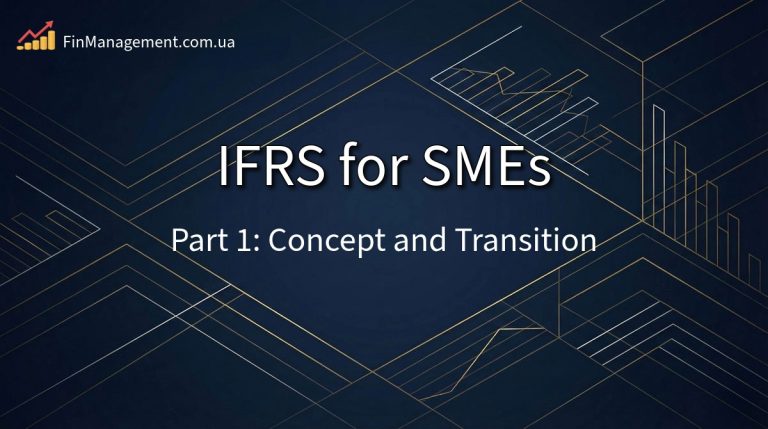 FinManagement.com.ua

IFRS for SMEs

Part 1: Concept and Transition